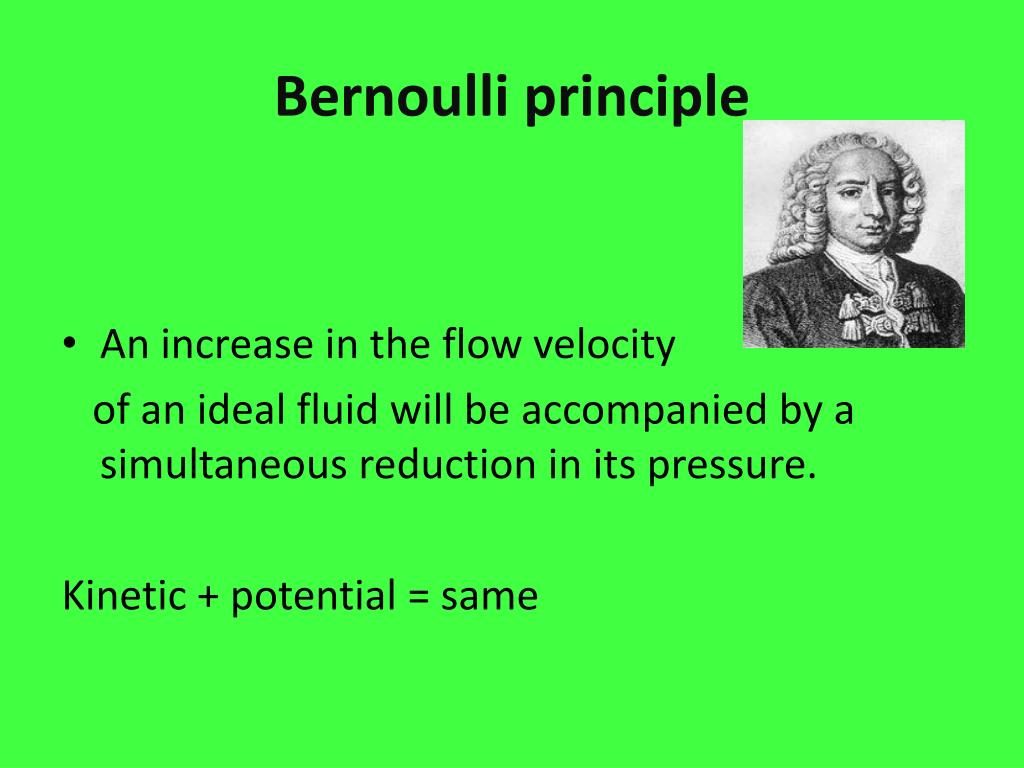 Bernoulli principle

• An increase in the flow velocity
of an ideal fluid will be accompanied by a simultaneous reduction in its pressure.

Kinetic + potential = same